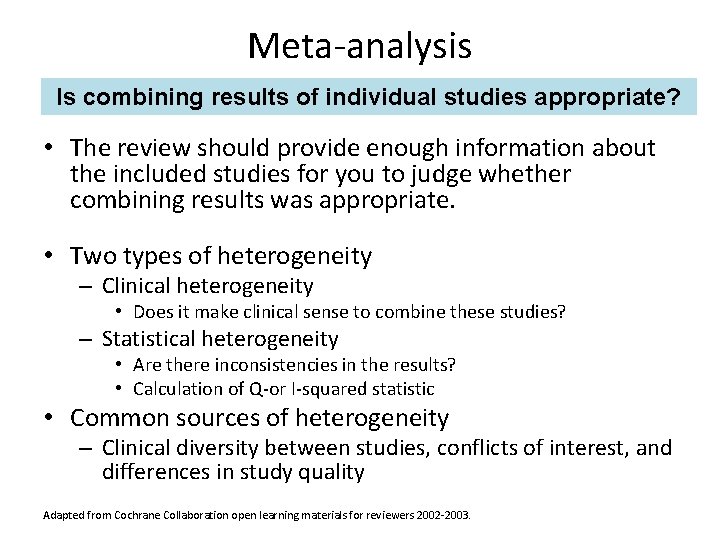 Meta-analysis

Is combining results of individual studies appropriate?

• The review should provide enough information about the included studies for you to judge whether combining results was appropriate.

• Two types of heterogeneity
– Clinical heterogeneity
• Does it make clinical sense to combine these studies?
– Statistical heterogeneity
• Are there inconsistencies in the results?
• Calculation of Q-or I-squared statistic
• Common sources of heterogeneity
– Clinical diversity between studies, conflicts of interest, and differences in study quality

Adapted from Cochrane Collaboration open learning materials for reviewers 2002-2003.